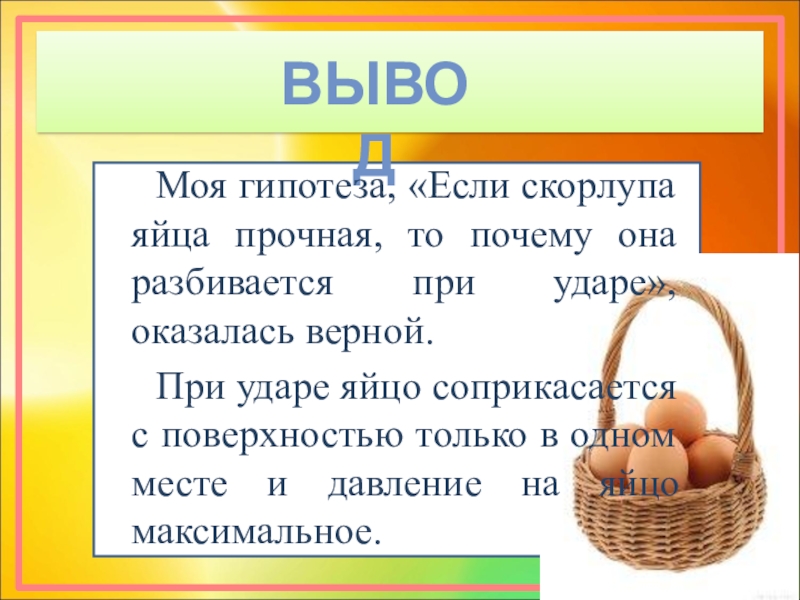 ВЫВОД

Моя гипотеза, «Если скорлупа яйца прочная, то почему она разбивается при ударе», оказалась верной.

При ударе яйцо соприкасается с поверхностью только в одном месте и давление на яйцо максимальное.